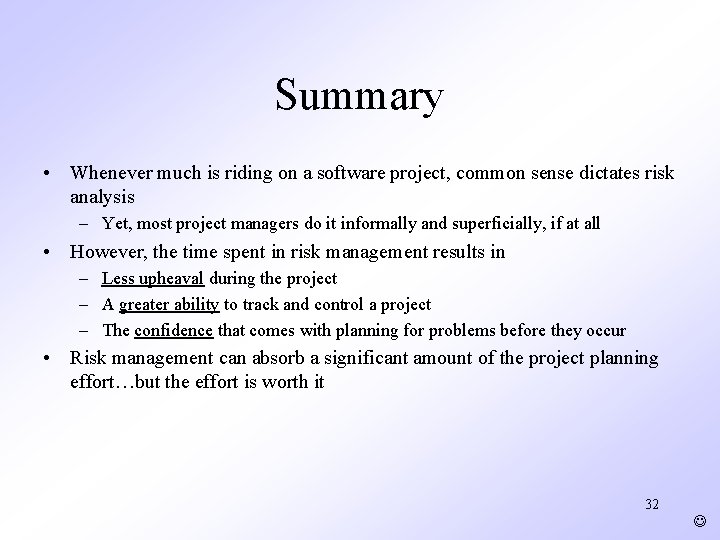 Summary

• Whenever much is riding on a software project, common sense dictates risk analysis
– Yet, most project managers do it informally and superficially, if at all

• However, the time spent in risk management results in
– Less upheaval during the project
– A greater ability to track and control a project
– The confidence that comes with planning for problems before they occur

• Risk management can absorb a significant amount of the project planning effort…but the effort is worth it

32

☺